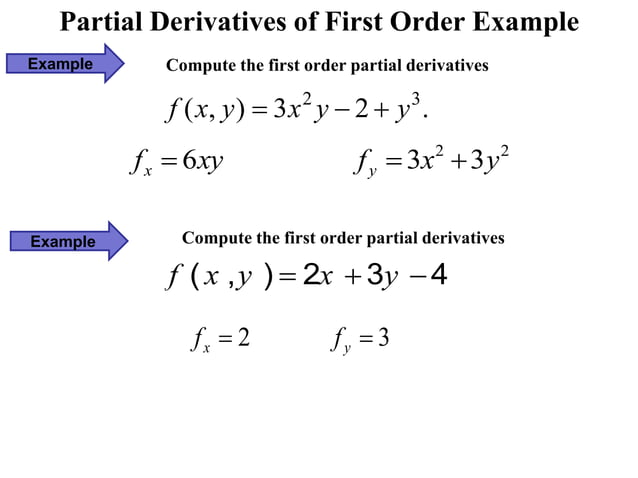 Partial Derivatives of First Order Example

Example

Compute the first order partial derivatives

$f(x, y) = 3x^2y - 2 + y^3.$

$f_x = 6xy$

$f_y = 3x^2 + 3y^2$

Example

Compute the first order partial derivatives

$f(x, y) = 2x + 3y - 4$

$f_x = 2$

$f_y = 3$